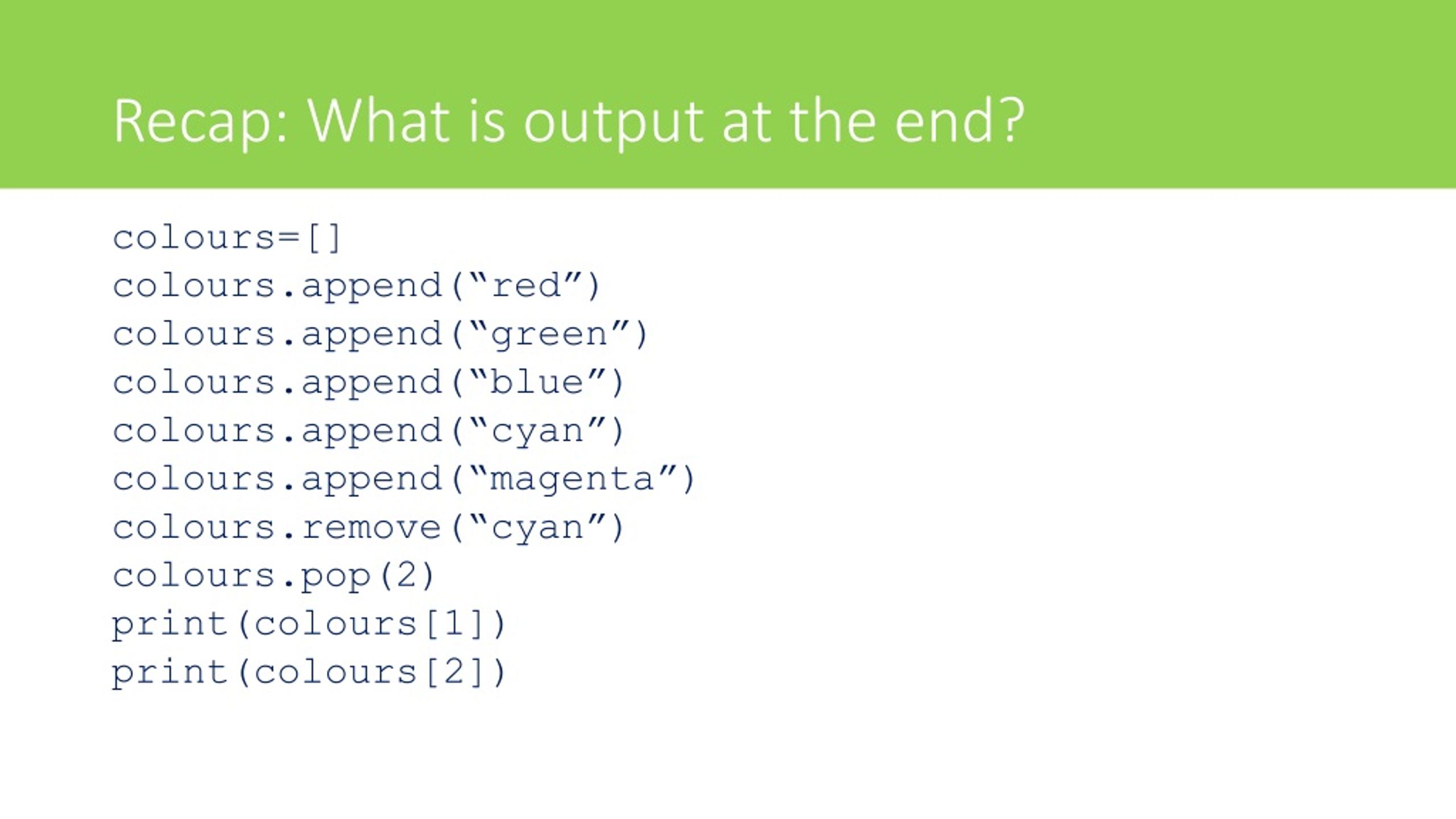 Recap: What is output at the end?

colours=[]
colours.append(“red”)
colours.append(“green”)
colours.append(“blue”)
colours.append(“cyan”)
colours.append(“magenta”)
colours.remove(“cyan”)
colours.pop(2)
print(colours[1])
print(colours[2])